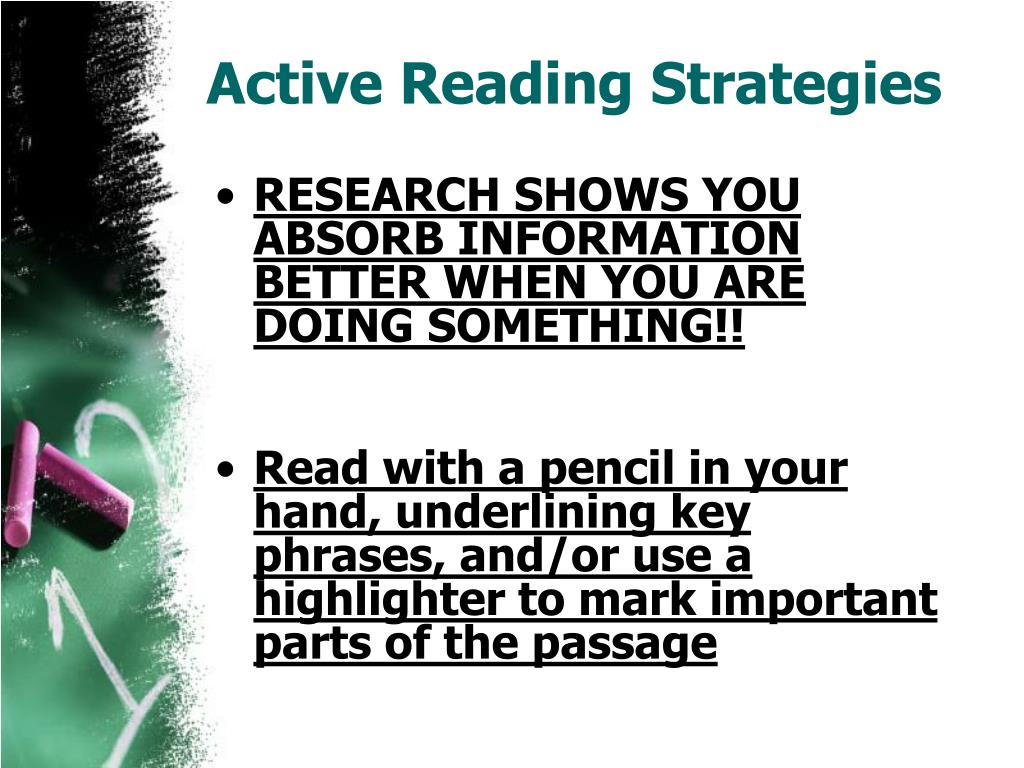 Active Reading Strategies

• RESEARCH SHOWS YOU ABSORB INFORMATION BETTER WHEN YOU ARE DOING SOMETHING!!

• Read with a pencil in your hand, underlining key phrases, and/or use a highlighter to mark important parts of the passage